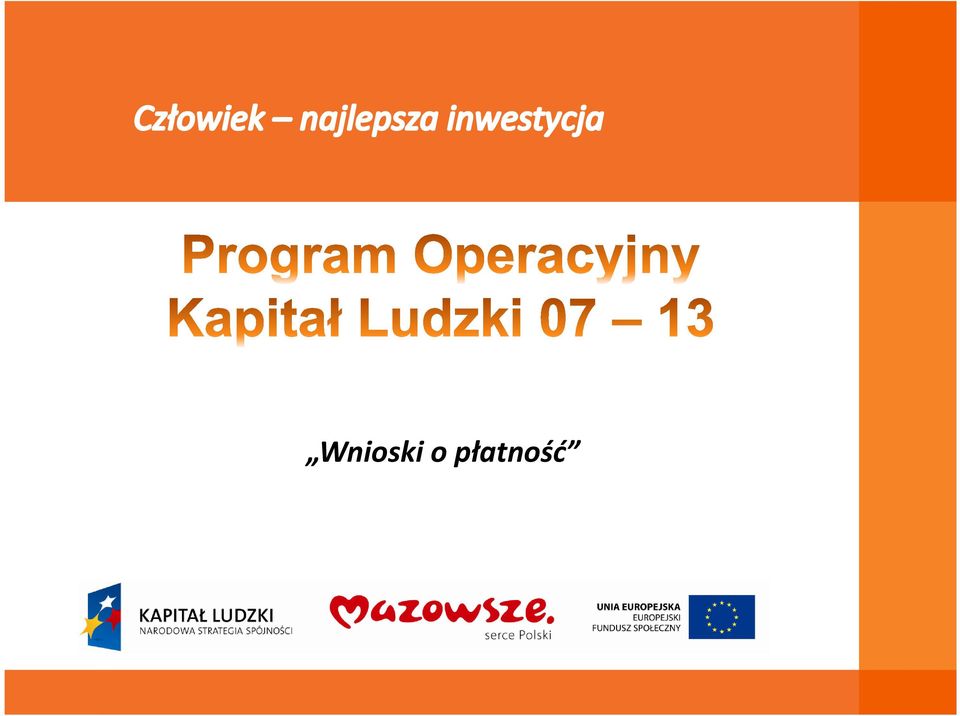 Człowiek – najlepsza inwestycja

Program Operacyjny Kapitał Ludzki 07 – 13

„Wnioski o płatność”

KAPITAŁ LUDZKI
NARODOWA STRATEGIA SPÓJNOŚCI

Mazowsze.
serce Polski

UNIA EUROPEJSKA
EUROPEJSKI
FUNDUSZ SPOŁECZNY